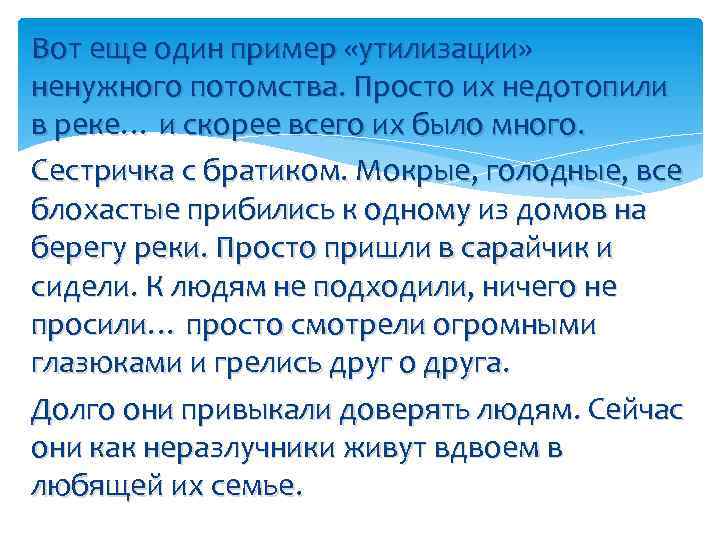 Вот еще один пример «утилизации» ненужного потомства. Просто их недотопили в реке… и скорее всего их было много.

Сестричка с братиком. Мокрые, голодные, все блохастые прибились к одному из домов на берегу реки. Просто пришли в сарайчик и сидели. К людям не подходили, ничего не просили… просто смотрели огромными глазюками и грелись друг о друга.

Долго они привыкали доверять людям. Сейчас они как неразлучники живут вдвоем в любящей их семье.